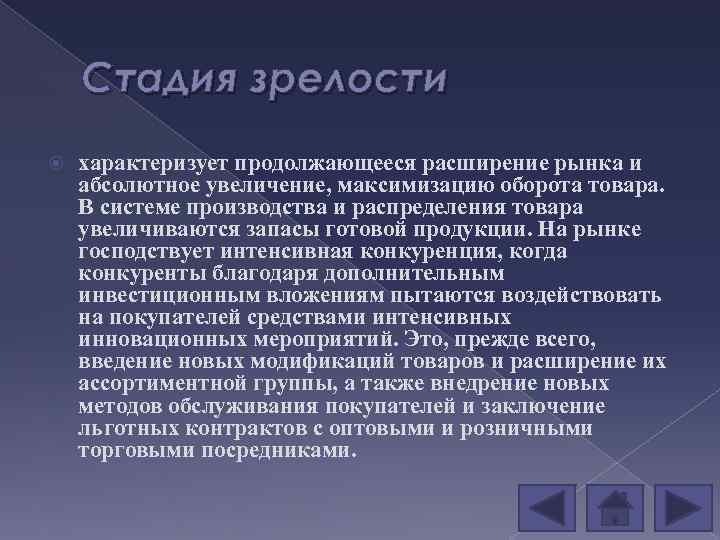 Стадия зрелости

характеризует продолжающееся расширение рынка и абсолютное увеличение, максимизацию оборота товара. В системе производства и распределения товара увеличиваются запасы готовой продукции. На рынке господствует интенсивная конкуренция, когда конкуренты благодаря дополнительным инвестиционным вложениям пытаются воздействовать на покупателей средствами интенсивных инновационных мероприятий. Это, прежде всего, введение новых модификаций товаров и расширение их ассортиментной группы, а также внедрение новых методов обслуживания покупателей и заключение льготных контрактов с оптовыми и розничными торговыми посредниками.